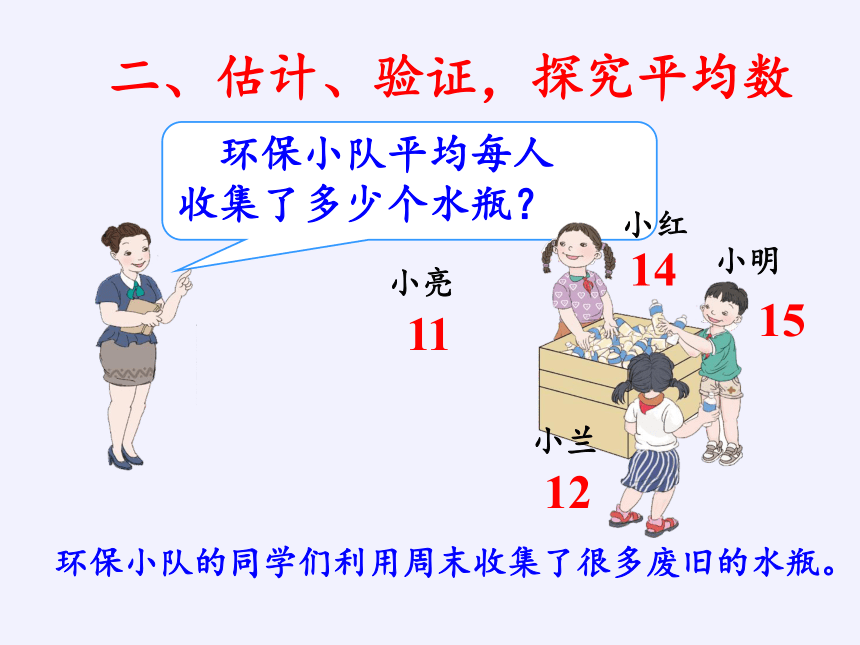 二、估计、验证，探究平均数

环保小队平均每人收集了多少个水瓶？

小红
14

小明
15

小亮
11

小兰
12

环保小队的同学们利用周末收集了很多废旧的水瓶。